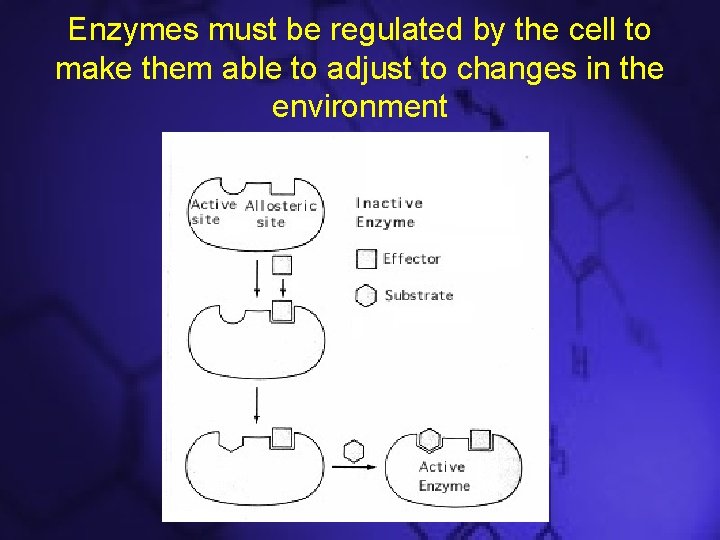 Enzymes must be regulated by the cell to make them able to adjust to changes in the environment

Active site

Allosteric site

Inactive Enzyme

Effector

Substrate

Active Enzyme